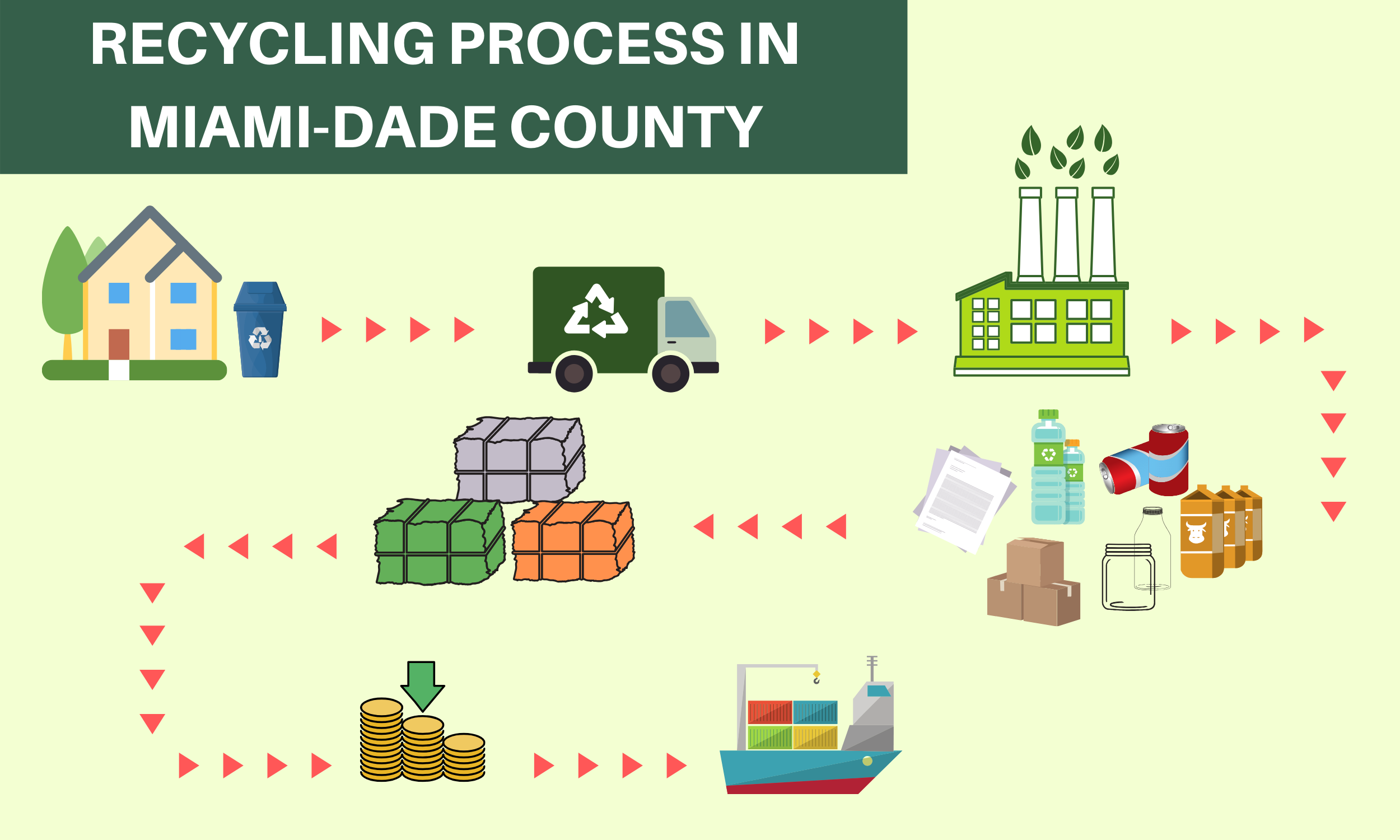 RECYCLING PROCESS IN MIAMI-DADE COUNTY